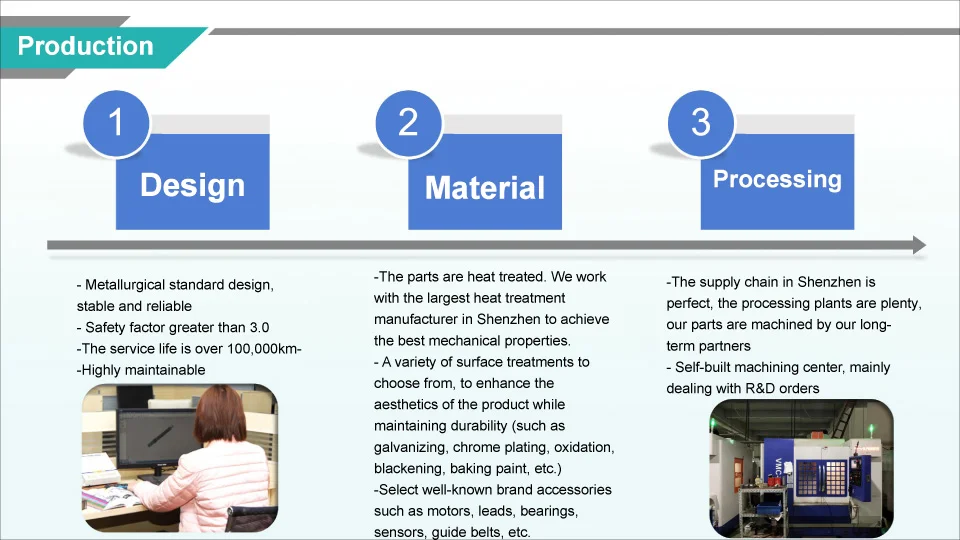 Production

1

Design

2

Material

3

Processing

- Metallurgical standard design, stable and reliable
- Safety factor greater than 3.0
-The service life is over 100,000km-
-Highly maintainable

-The parts are heat treated. We work with the largest heat treatment manufacturer in Shenzhen to achieve the best mechanical properties.
- A variety of surface treatments to choose from, to enhance the aesthetics of the product while maintaining durability (such as galvanizing, chrome plating, oxidation, blackening, baking paint, etc.)
-Select well-known brand accessories such as motors, leads, bearings, sensors, guide belts, etc.

-The supply chain in Shenzhen is perfect, the processing plants are plenty, our parts are machined by our long-term partners
- Self-built machining center, mainly dealing with R&D orders

VMC